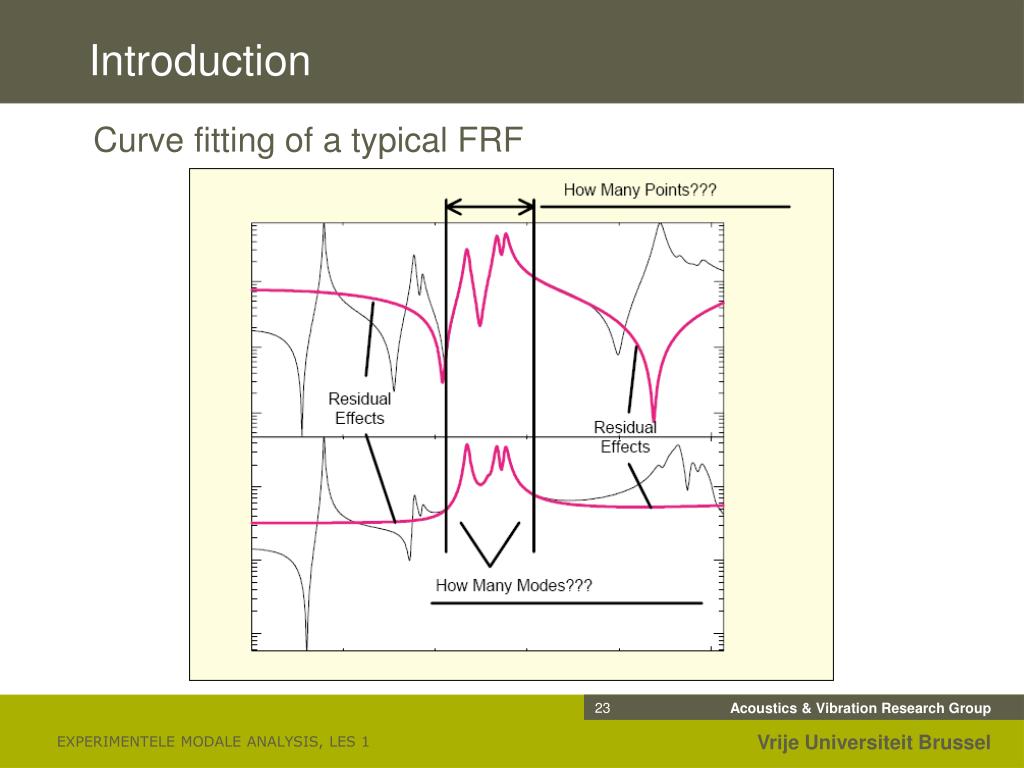 Introduction

Curve fitting of a typical FRF

How Many Points???

Residual Effects

Residual Effects

How Many Modes???

23

Acoustics & Vibration Research Group

EXPERIMENTELE MODALE ANALYSIS, LES 1

Vrije Universiteit Brussel